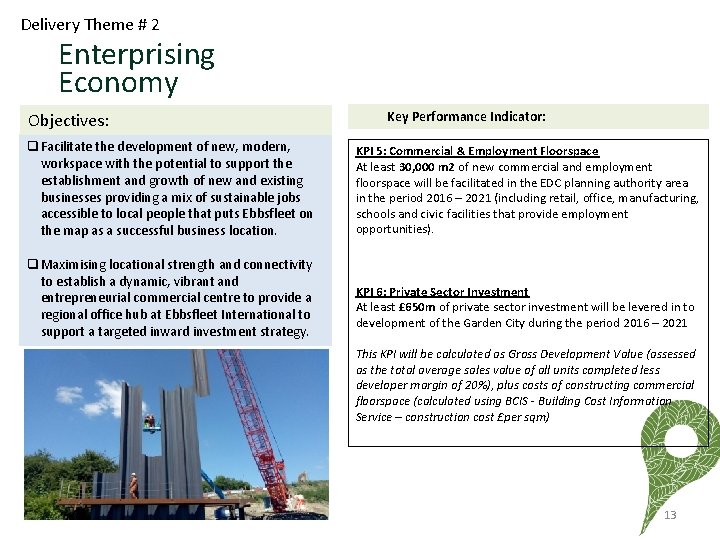 Delivery Theme # 2

Enterprising Economy

Objectives:

❑ Facilitate the development of new, modern, workspace with the potential to support the establishment and growth of new and existing businesses providing a mix of sustainable jobs accessible to local people that puts Ebbsfleet on the map as a successful business location.

❑ Maximising locational strength and connectivity to establish a dynamic, vibrant and entrepreneurial commercial centre to provide a regional office hub at Ebbsfleet International to support a targeted inward investment strategy.

Key Performance Indicator:

KPI 5: Commercial & Employment Floorspace
At least 30,000 m2 of new commercial and employment floorspace will be facilitated in the EDC planning authority area in the period 2016 – 2021 (including retail, office, manufacturing, schools and civic facilities that provide employment opportunities).

KPI 6: Private Sector Investment
At least £650m of private sector investment will be levered in to development of the Garden City during the period 2016 – 2021

This KPI will be calculated as Gross Development Value (assessed as the total average sales value of all units completed less developer margin of 20%), plus costs of constructing commercial floorspace (calculated using BCIS - Building Cost Information Service – construction cost £per sqm)

13